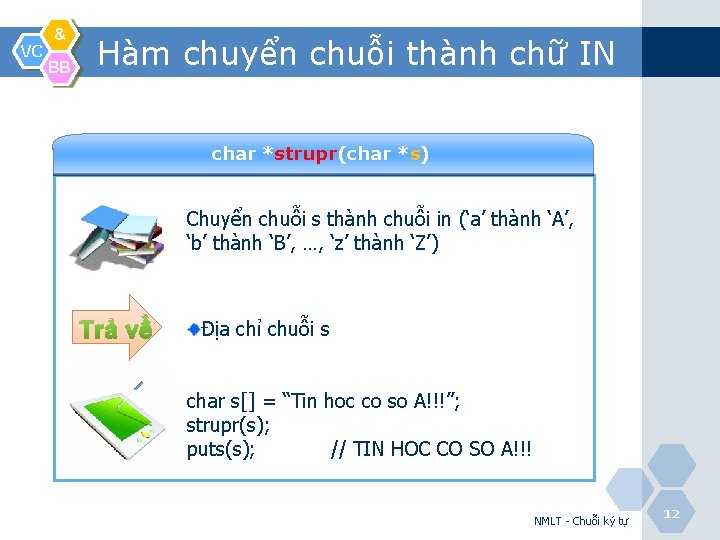 VC & BB

Hàm chuyển chuỗi thành chữ IN

char *strupr(char *s)

Chuyển chuỗi s thành chuỗi in (‘a’ thành ‘A’, ‘b’ thành ‘B’, …, ‘z’ thành ‘Z’)

Trả về

Địa chỉ chuỗi s

char s[] = “Tin hoc co so A!!!”;
strupr(s);
puts(s); // TIN HOC CO SO A!!!

NMLT - Chuỗi ký tự

12